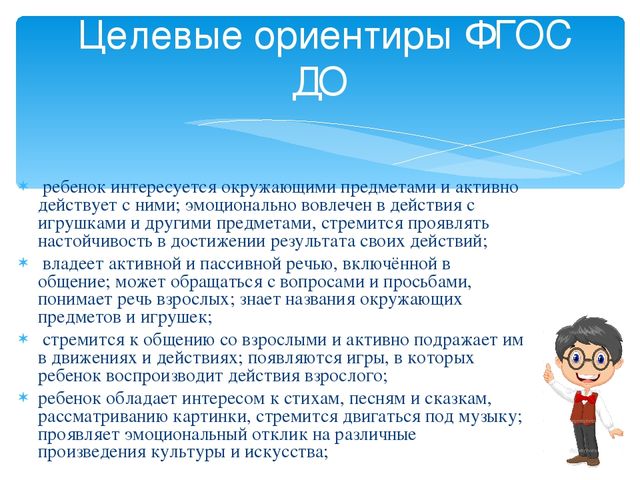 Целевые ориентиры ФГОС ДО

* ребенок интересуется окружающими предметами и активно действует с ними; эмоционально вовлечен в действия с игрушками и другими предметами, стремится проявлять настойчивость в достижении результата своих действий;
* владеет активной и пассивной речью, включённой в общение; может обращаться с вопросами и просьбами, понимает речь взрослых; знает названия окружающих предметов и игрушек;
* стремится к общению со взрослыми и активно подражает им в движениях и действиях; появляются игры, в которых ребенок воспроизводит действия взрослого;
* ребенок обладает интересом к стихам, песням и сказкам, рассматриванию картинки, стремится двигаться под музыку; проявляет эмоциональный отклик на различные произведения культуры и искусства;